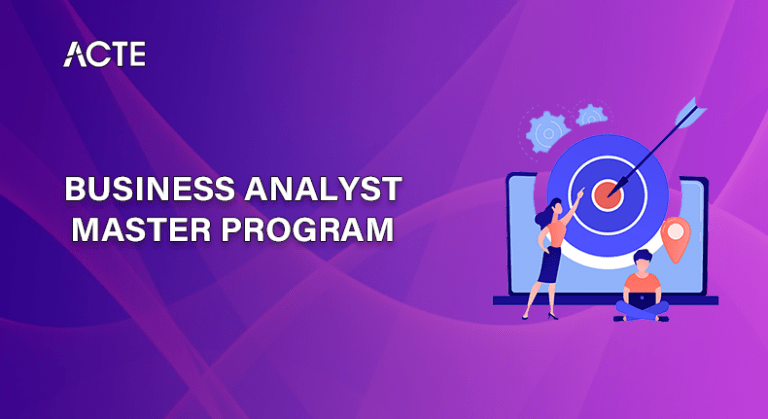 ACTE

BUSINESS ANALYST MASTER PROGRAM